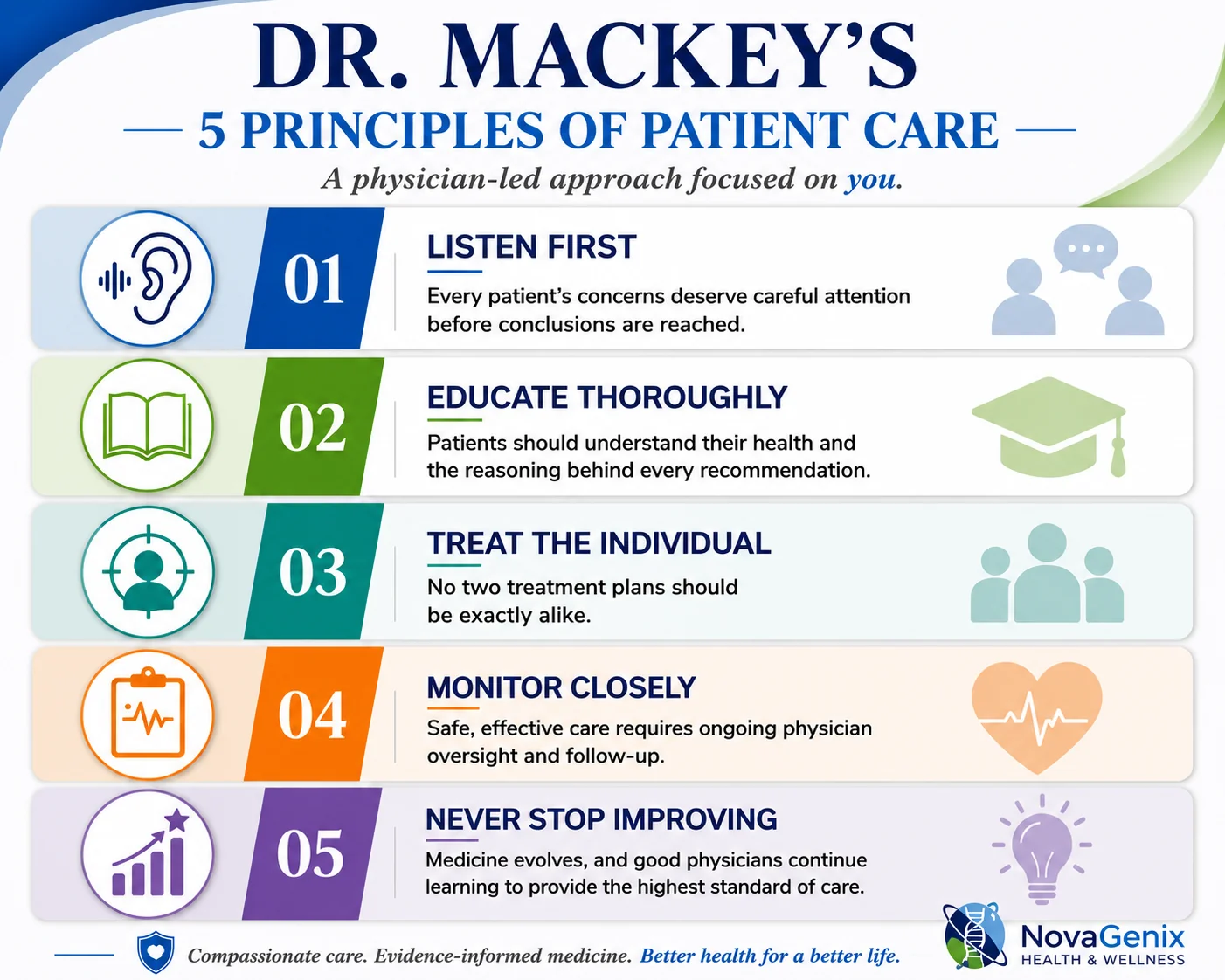 DR. MACKEY'S

5 PRINCIPLES OF PATIENT CARE

A physician-led approach focused on you.

01

LISTEN FIRST

Every patient's concerns deserve careful attention before conclusions are reached.

02

EDUCATE THOROUGHLY

Patients should understand their health and the reasoning behind every recommendation.

03

TREAT THE INDIVIDUAL

No two treatment plans should be exactly alike.

04

MONITOR CLOSELY

Safe, effective care requires ongoing physician oversight and follow-up.

05

NEVER STOP IMPROVING

Medicine evolves, and good physicians continue learning to provide the highest standard of care.

Compassionate care. Evidence-informed medicine. Better health for a better life.

NovaGenix
HEALTH & WELLNESS